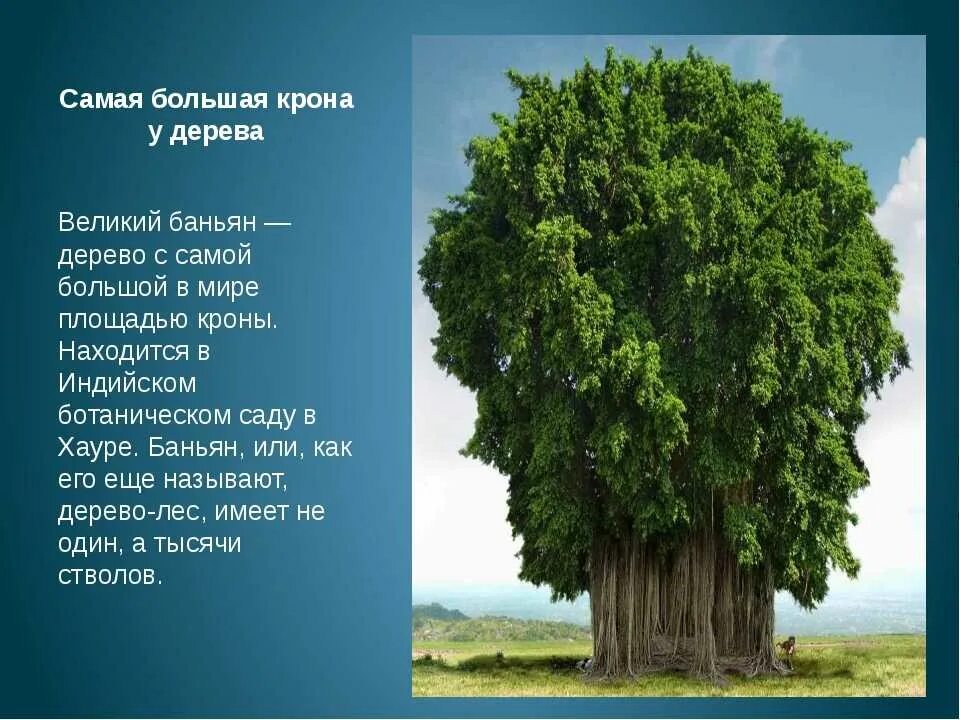 Самая большая крона у дерева

Великий баньян — дерево с самой большой в мире площадью кроны. Находится в Индийском ботаническом саду в Хауре. Баньян, или, как его еще называют, дерево-лес, имеет не один, а тысячи стволов.